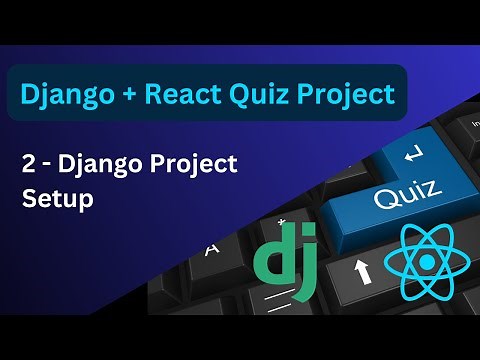 Django + React Quiz Project

2 - Django Project Setup

Quiz

A

dj